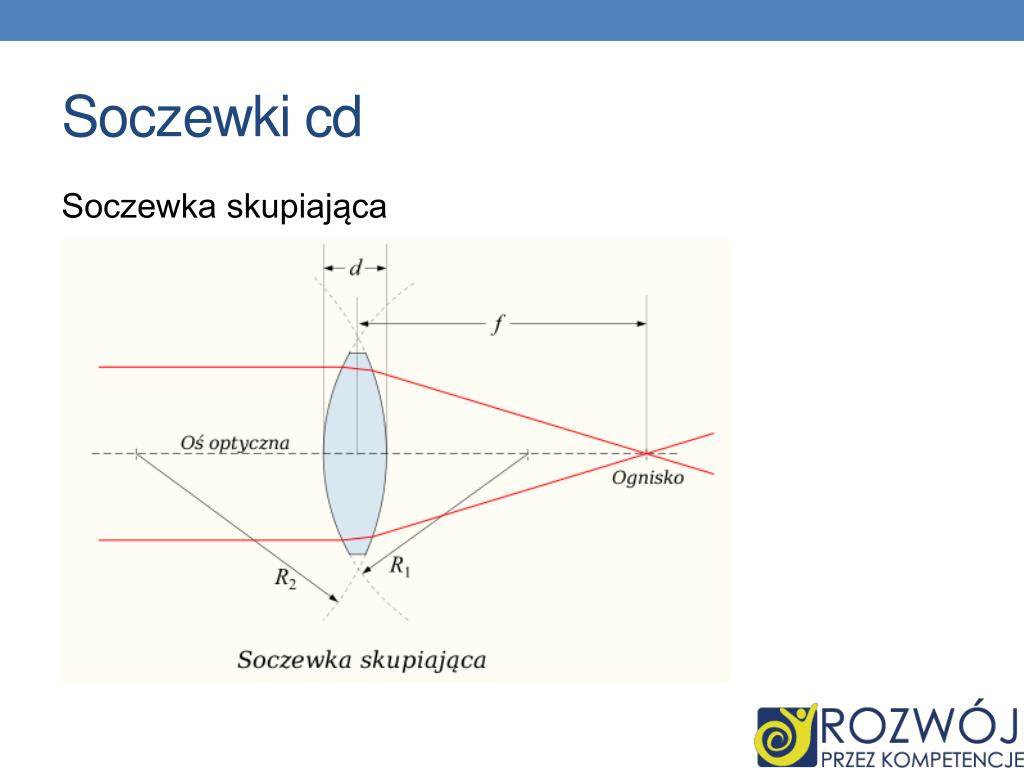 Soczewki cd

Soczewka skupiająca

$d$

$f$

Oś optyczna

Ognisko

$R_2$

$R_1$

Soczewka skupiająca

ROZWÓJ
PRZEZ KOMPETENCJE